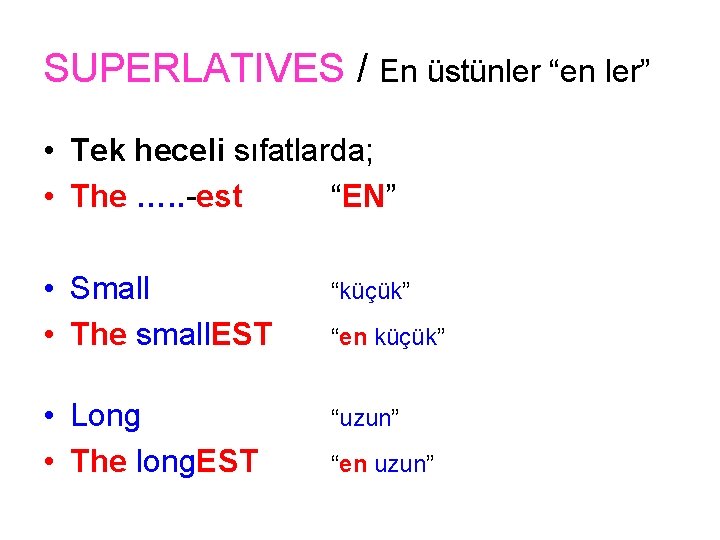 SUPERLATIVES / En üstünler "en ler"

• Tek heceli sıfatlarda;
• The …..-est "EN"

• Small "küçük"
• The smallEST "en küçük"

• Long "uzun"
• The longEST "en uzun"